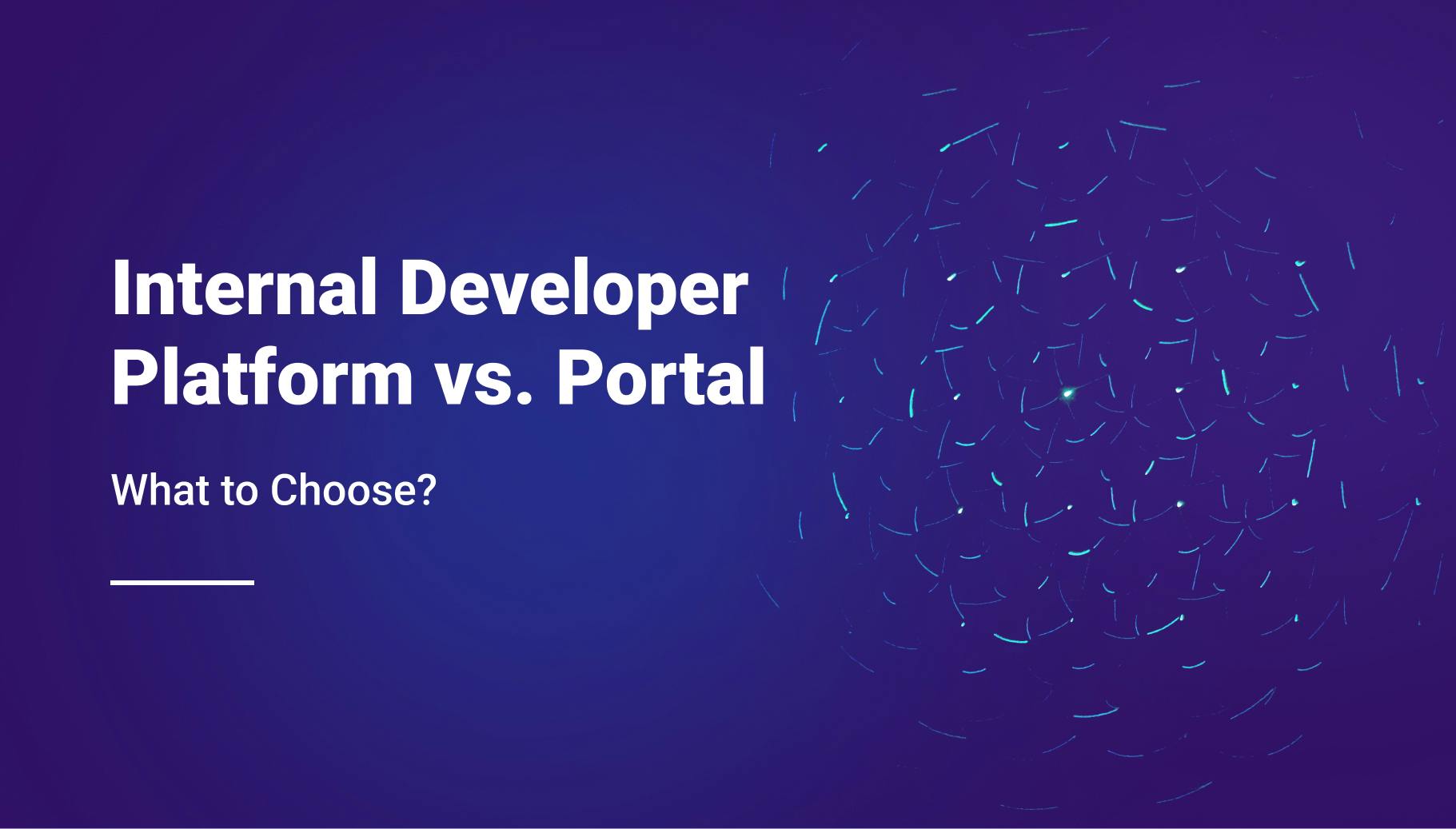 Internal Developer Platform vs. Portal

What to Choose?